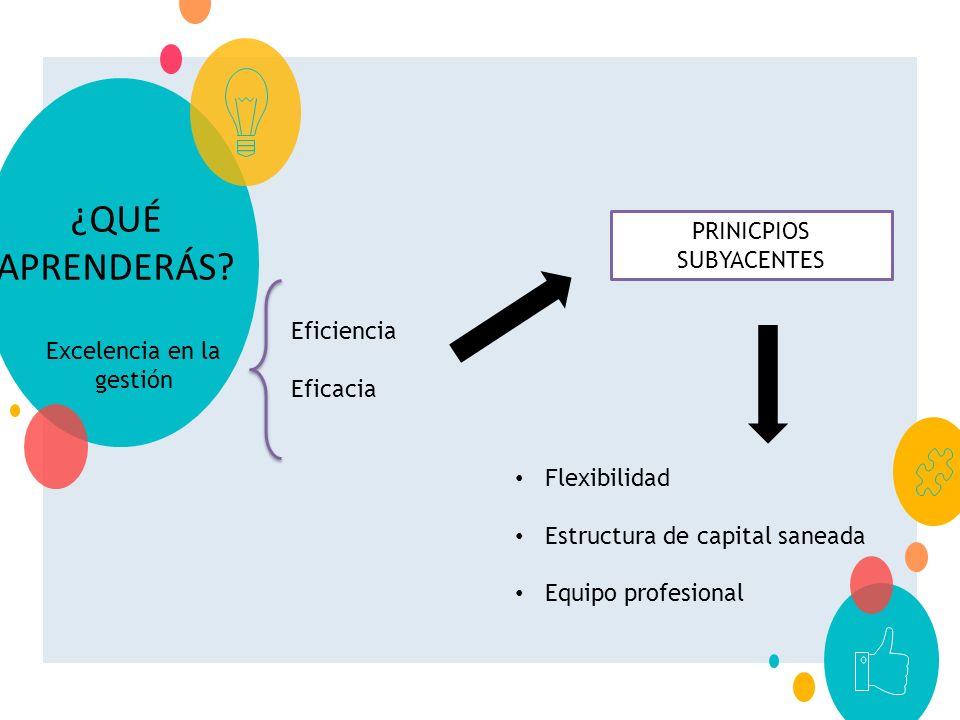 ¿QUÉ
APRENDERÁS?

Excelencia en la gestión

Eficiencia

Eficacia

PRINICPIOS SUBYACENTES

• Flexibilidad
• Estructura de capital saneada
• Equipo profesional